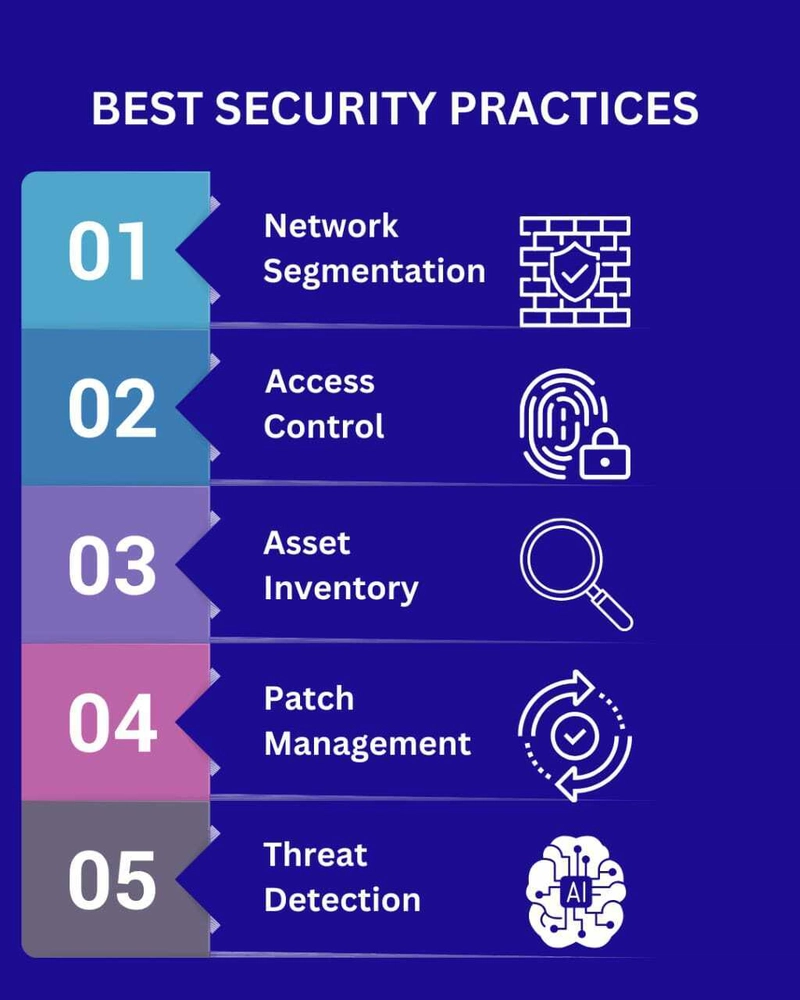 BEST SECURITY PRACTICES

01 Network Segmentation

02 Access Control

03 Asset Inventory

04 Patch Management

05 Threat Detection

AI